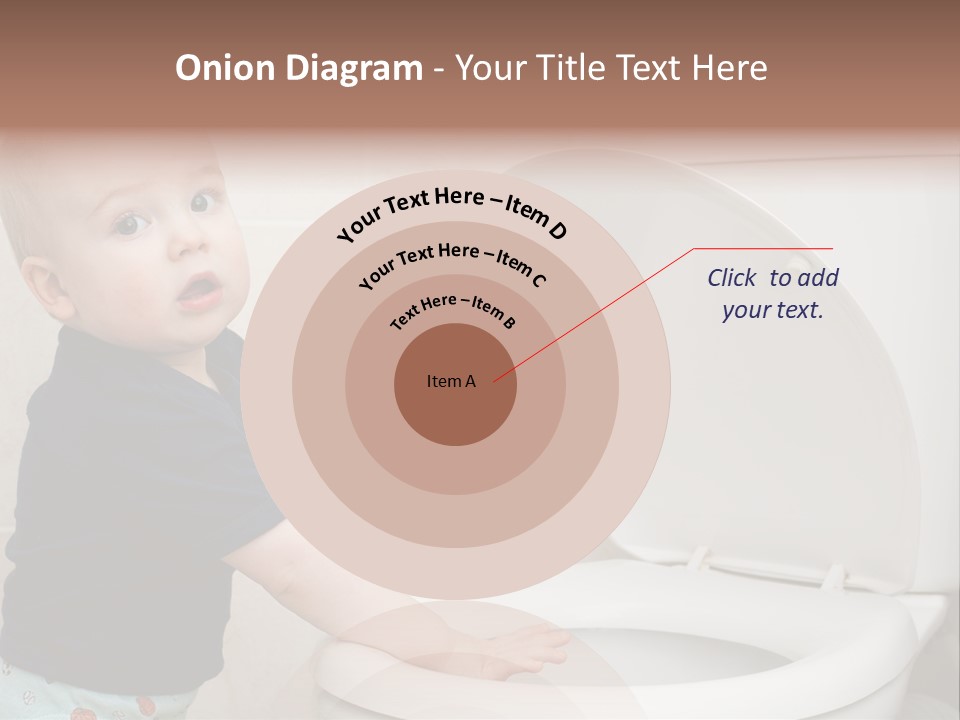 Onion Diagram - Your Title Text Here

Your Text Here – Item D

Your Text Here – Item C

Text Here – Item B

Item A

Click to add your text.